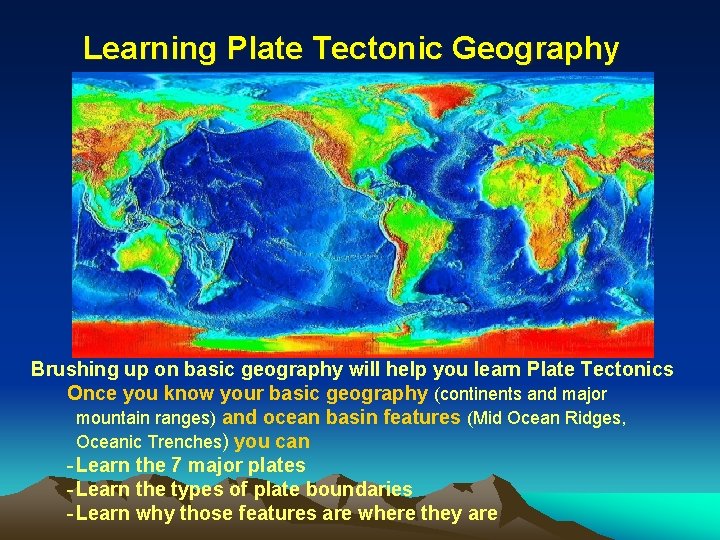 Learning Plate Tectonic Geography

Brushing up on basic geography will help you learn Plate Tectonics

Once you know your basic geography (continents and major mountain ranges) and ocean basin features (Mid Ocean Ridges, Oceanic Trenches) you can

-Learn the 7 major plates
-Learn the types of plate boundaries
-Learn why those features are where they are